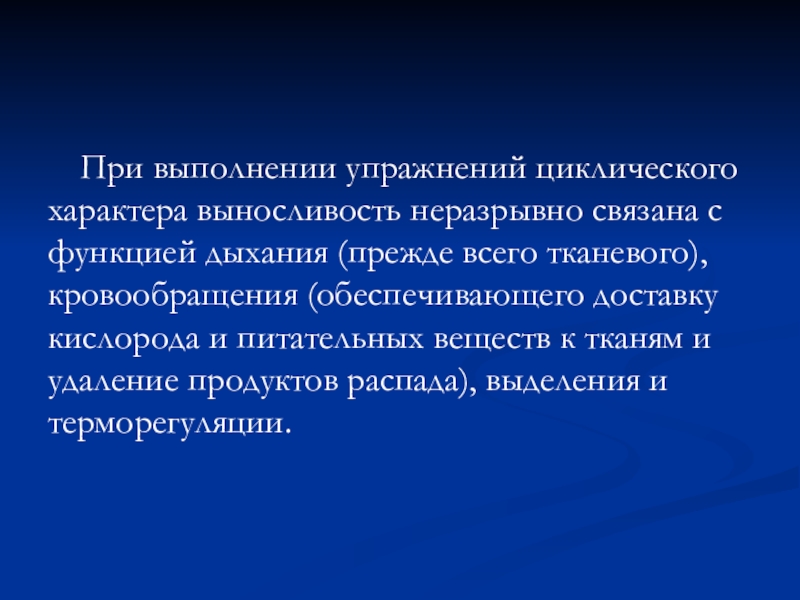 При выполнении упражнений циклического характера выносливость неразрывно связана с функцией дыхания (прежде всего тканевого), кровообращения (обеспечивающего доставку кислорода и питательных веществ к тканям и удаление продуктов распада), выделения и терморегуляции.